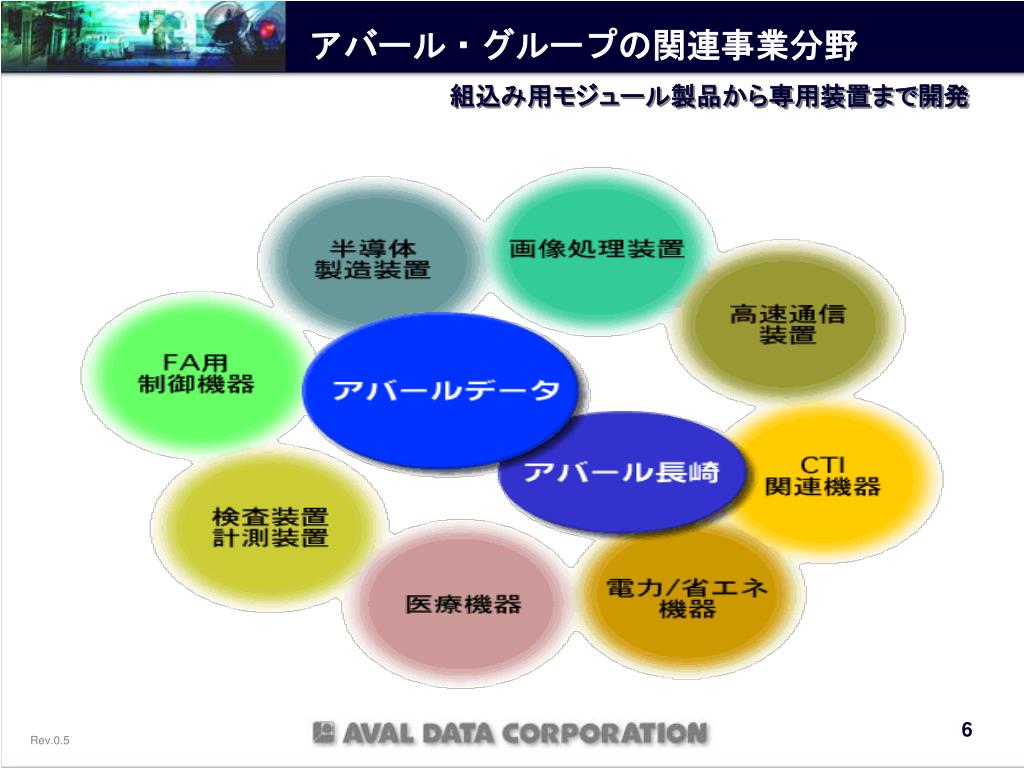 アバール・グループの関連事業分野

組込み用モジュール製品から専用装置まで開発

半導体
製造装置

画像処理装置

高速通信
装置

FA用
制御機器

アバールデータ

アバール長崎

CTI
関連機器

検査装置
計測装置

医療機器

電力/省エネ
機器

Rev.0.5

AVAL DATA CORPORATION

6